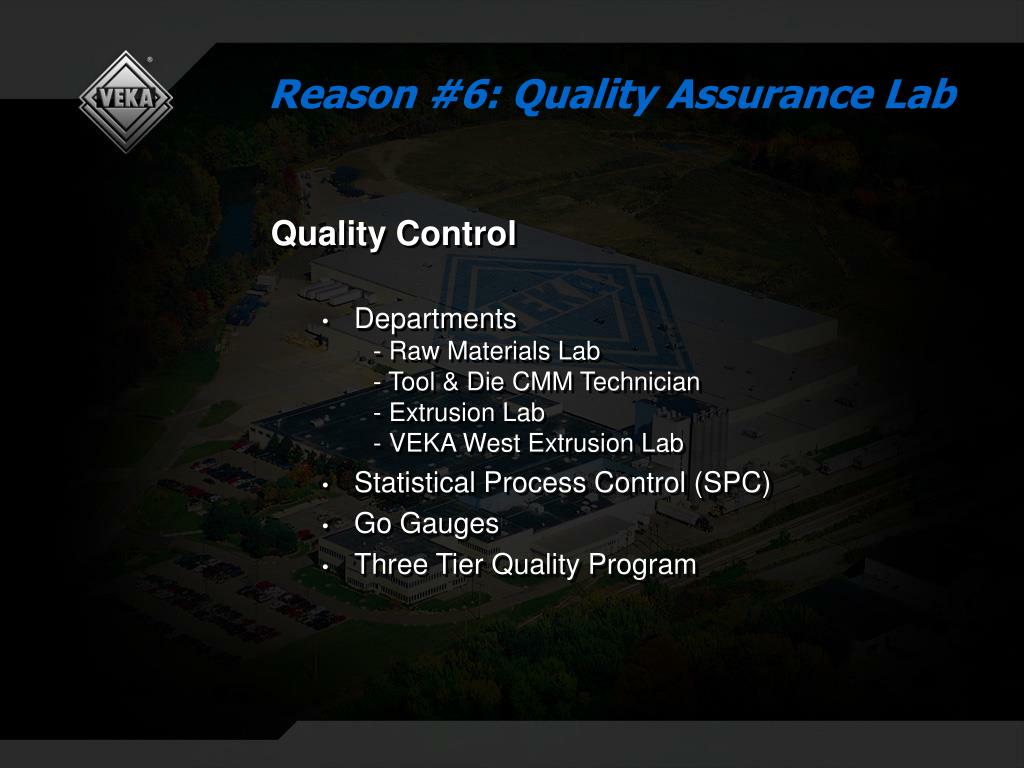 VEKA®

Reason #6: Quality Assurance Lab

Quality Control

• Departments
- Raw Materials Lab
- Tool & Die CMM Technician
- Extrusion Lab
- VEKA West Extrusion Lab
• Statistical Process Control (SPC)
• Go Gauges
• Three Tier Quality Program